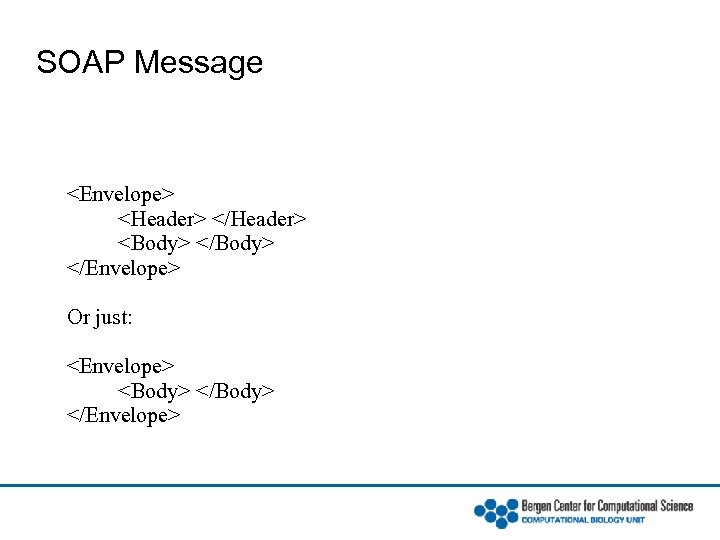 SOAP Message

<Envelope>
<Header> </Header>
<Body> </Body>
</Envelope>

Or just:

<Envelope>
<Body> </Body>
</Envelope>

Bergen Center for Computational Science
COMPUTATIONAL BIOLOGY UNIT